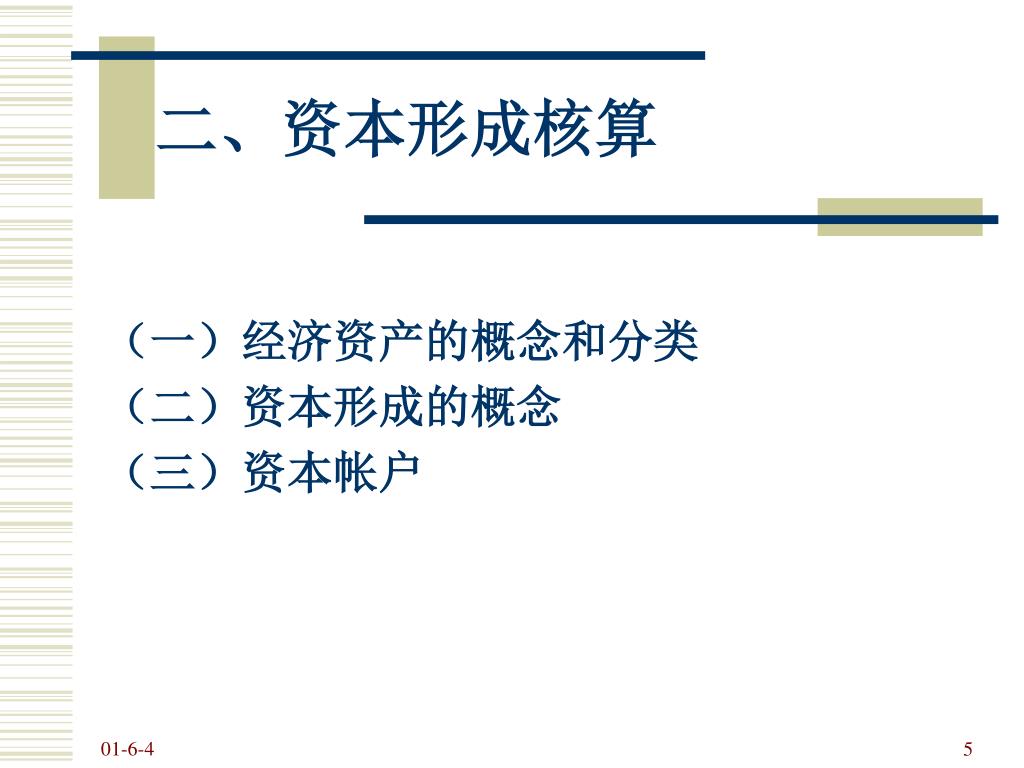 二、资本形成核算

（一）经济资产的概念和分类
（二）资本形成的概念
（三）资本帐户

01-6-4

5